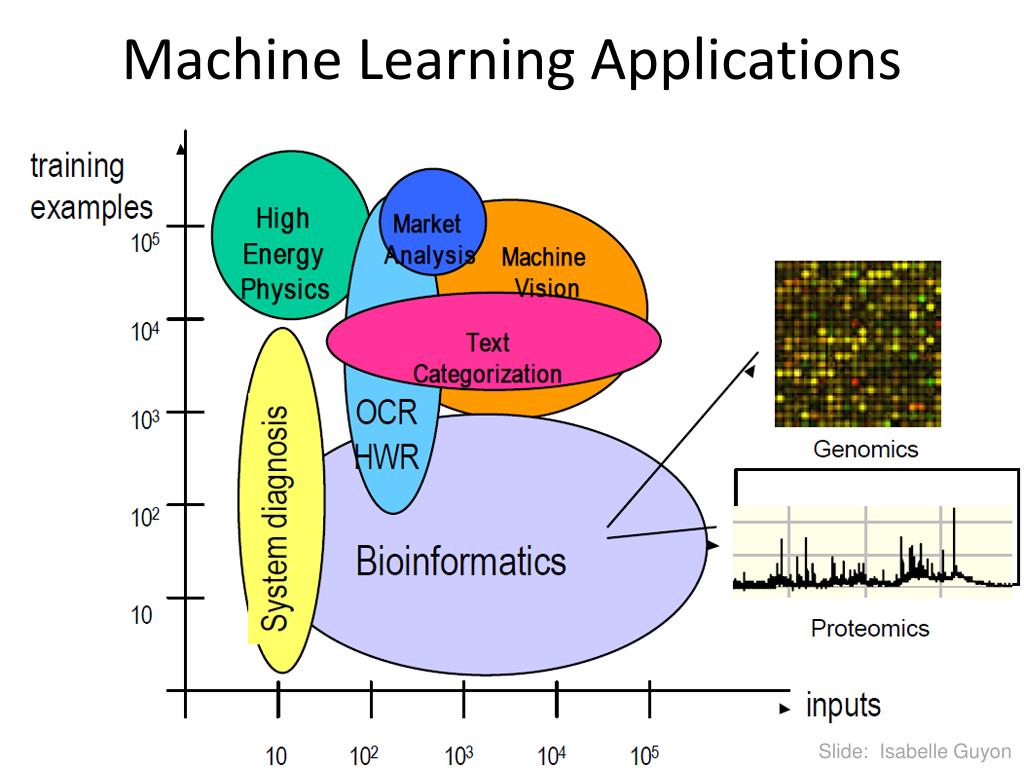 Machine Learning Applications

training examples

$10^5$

$10^4$

$10^3$

$10^2$

10

High Energy Physics

Market Analysis

Machine Vision

Text Categorization

OCR HWR

System diagnosis

Bioinformatics

Genomics

Proteomics

inputs

10

$10^2$

$10^3$

$10^4$

$10^5$

Slide: Isabelle Guyon